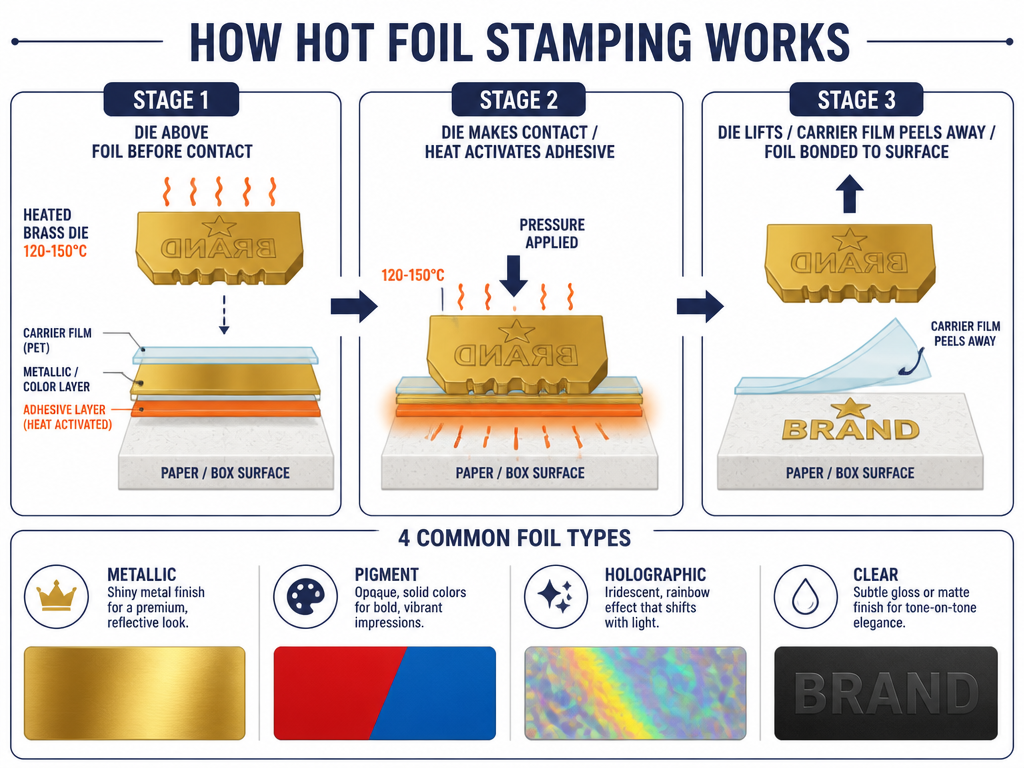 HOW HOT FOIL STAMPING WORKS

STAGE 1

DIE ABOVE FOIL BEFORE CONTACT

HEATED BRASS DIE 120-150°C

BRAND

CARRIER FILM (PET)

METALLIC / COLOR LAYER

ADHESIVE LAYER (HEAT ACTIVATED)

PAPER / BOX SURFACE

STAGE 2

DIE MAKES CONTACT / HEAT ACTIVATES ADHESIVE

PRESSURE APPLIED

120-150°C

BRAND

PAPER / BOX SURFACE

STAGE 3

DIE LIFTS / CARRIER FILM PEELS AWAY / FOIL BONDED TO SURFACE

BRAND

CARRIER FILM PEELS AWAY

BRAND

PAPER / BOX SURFACE

4 COMMON FOIL TYPES

METALLIC
Shiny metal finish for a premium, reflective look.

PIGMENT
Opaque, solid colors for bold, vibrant impressions.

HOLOGRAPHIC
Iridescent, rainbow effect that shifts with light.

CLEAR
Subtle gloss or matte finish for tone-on-tone elegance.

BRAND